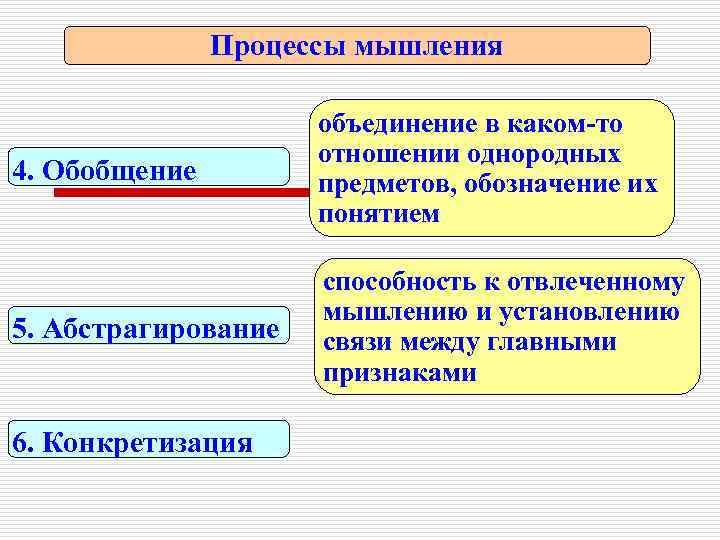 Процессы мышления

4. Обобщение

объединение в каком-то отношении однородных предметов, обозначение их понятием

5. Абстрагирование

способность к отвлеченному мышлению и установлению связи между главными признаками

6. Конкретизация